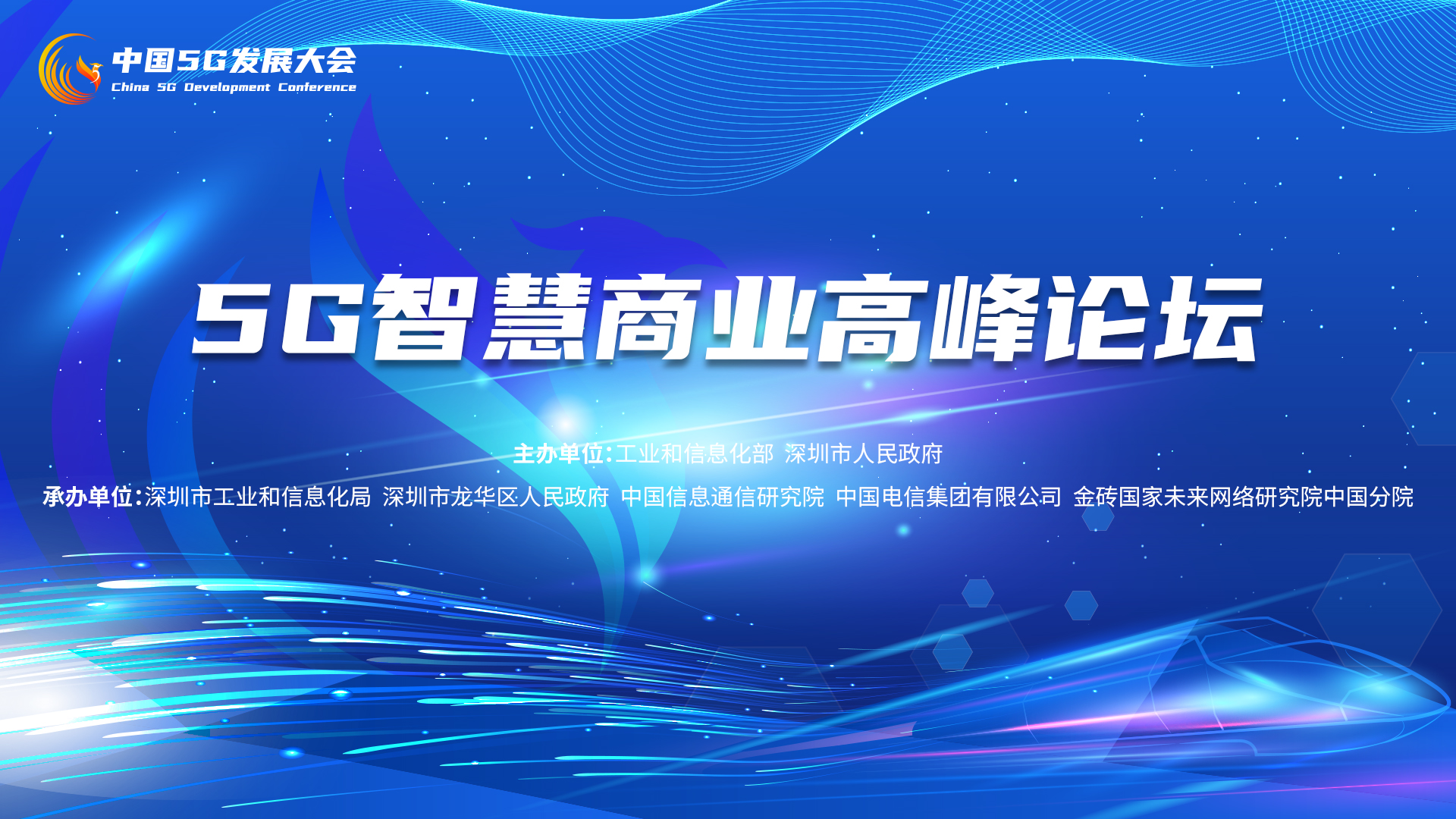 中国5G发展大会
China 5G Development Conference

5G智慧商业高峰论坛

主办单位:工业和信息化部 深圳市人民政府

承办单位:深圳市工业和信息化局 深圳市龙华区人民政府 中国信息通信研究院 中国电信集团有限公司 金砖国家未来网络研究院中国分院